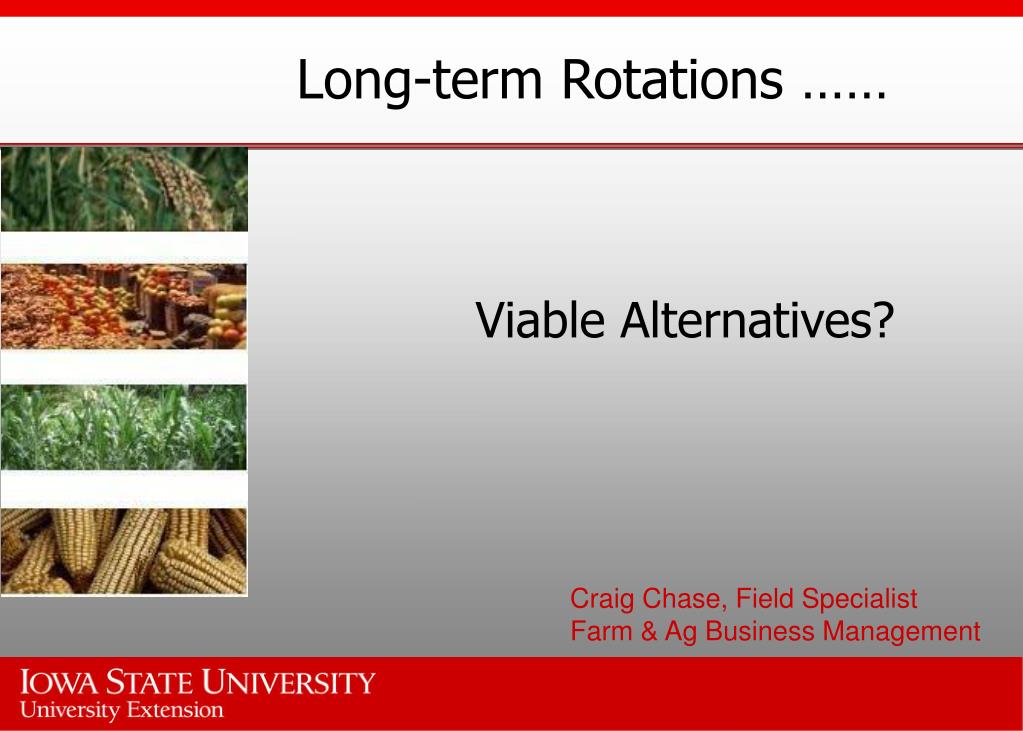 Long-term Rotations ……

Viable Alternatives?

Craig Chase, Field Specialist
Farm & Ag Business Management

IOWA STATE UNIVERSITY
University Extension